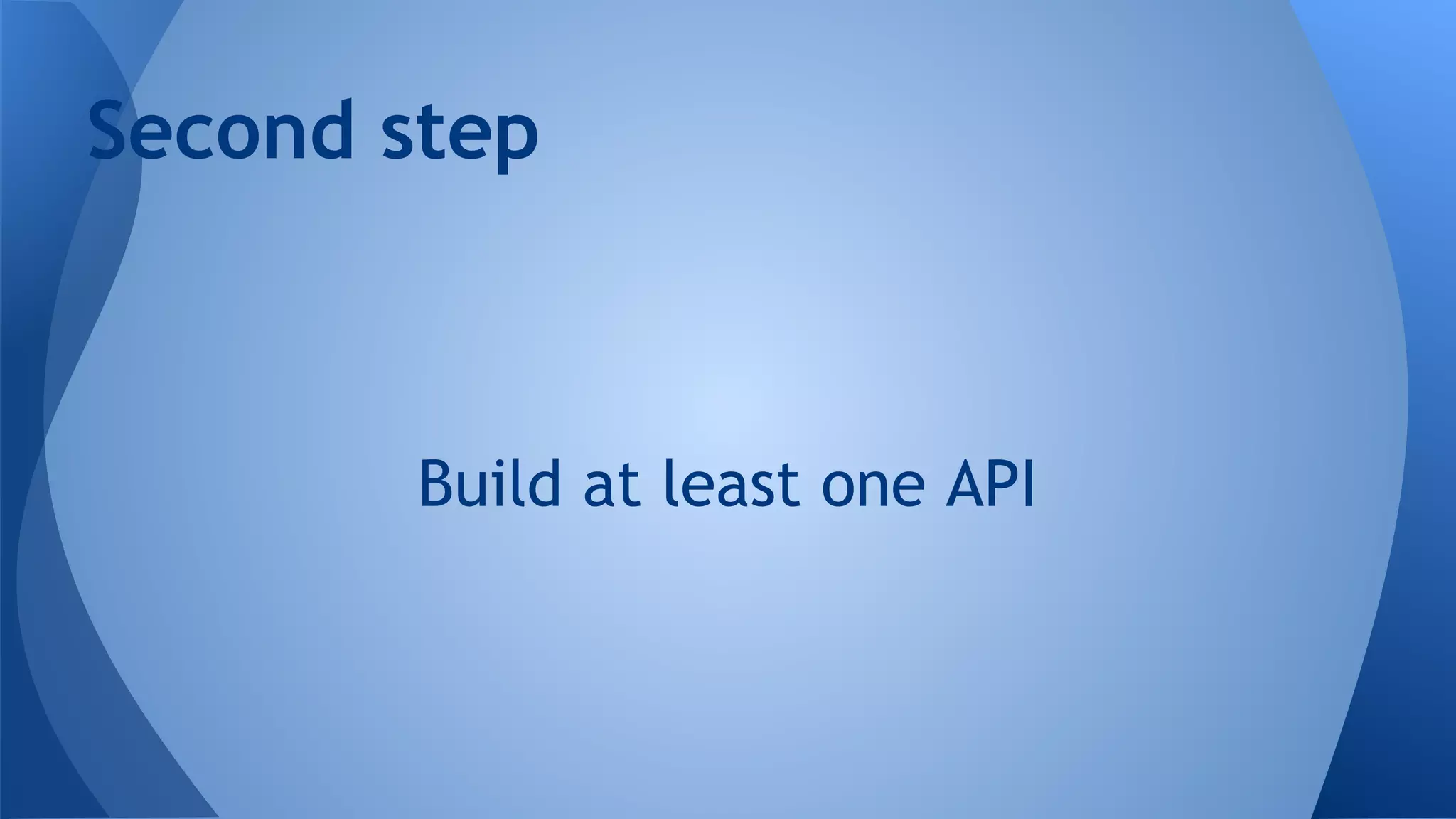 Second step

Build at least one API